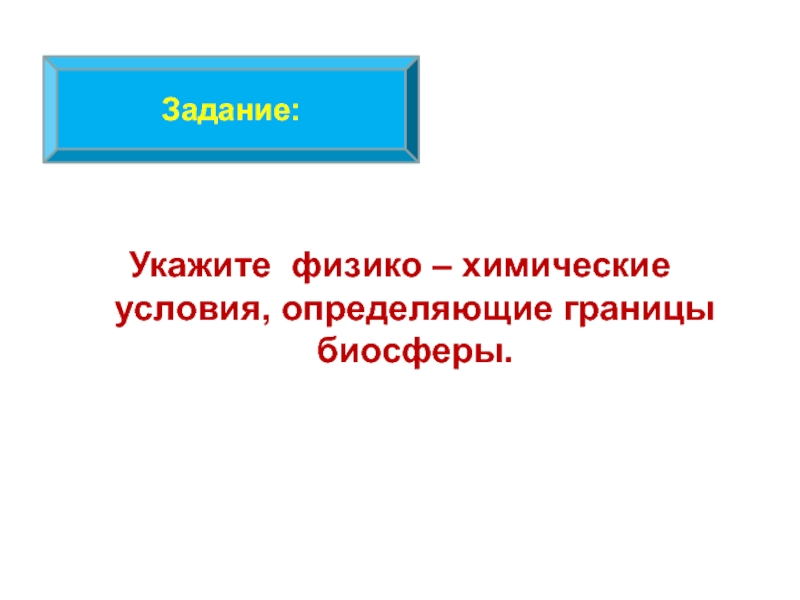 Задание:

Укажите физико – химические условия, определяющие границы биосферы.